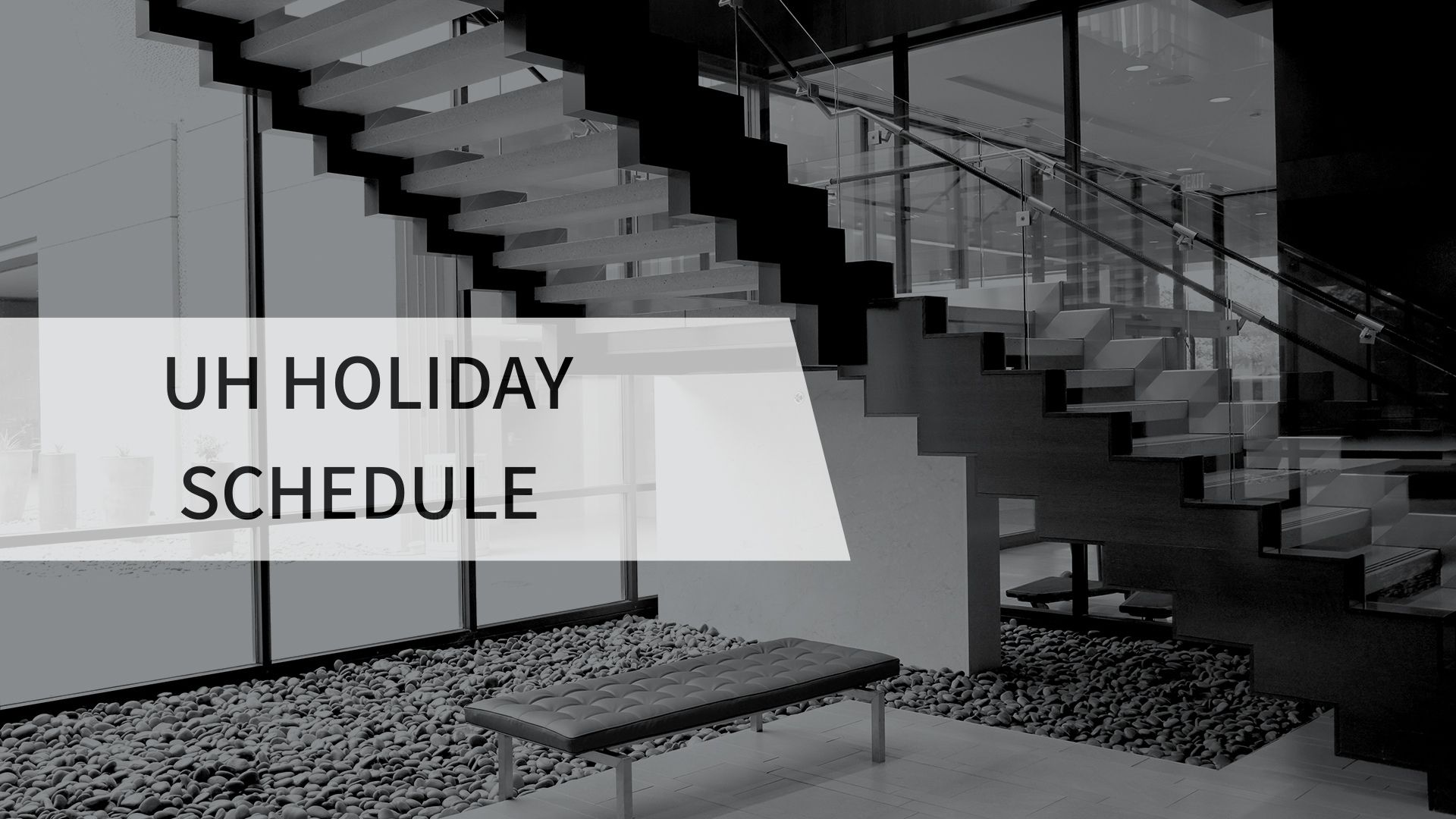 UH HOLIDAY SCHEDULE